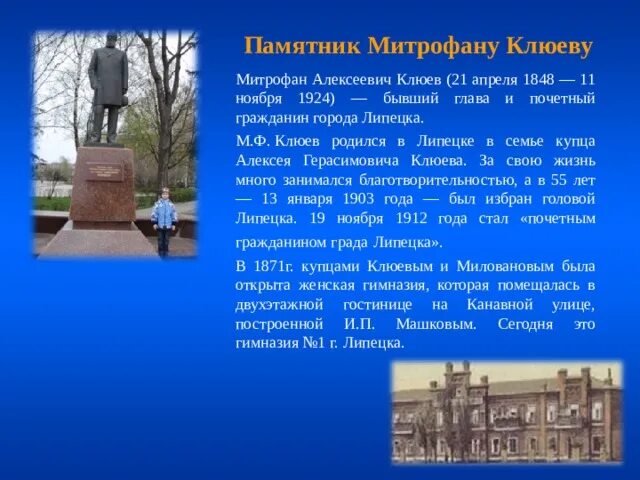 Памятник Митрофану Клюеву

Митрофан Алексеевич Клюев (21 апреля 1848 — 11 ноября 1924) — бывший глава и почетный гражданин города Липецка.

М.Ф. Клюев родился в Липецке в семье купца Алексея Герасимовича Клюева. За свою жизнь много занимался благотворительностью, а в 55 лет — 13 января 1903 года — был избран головой Липецка. 19 ноября 1912 года стал «почетным гражданином града Липецка».

В 1871г. купцами Клюевым и Миловановым была открыта женская гимназия, которая помещалась в двухэтажной гостинице на Канавной улице, построенной И.П. Машковым. Сегодня это гимназия №1 г. Липецка.